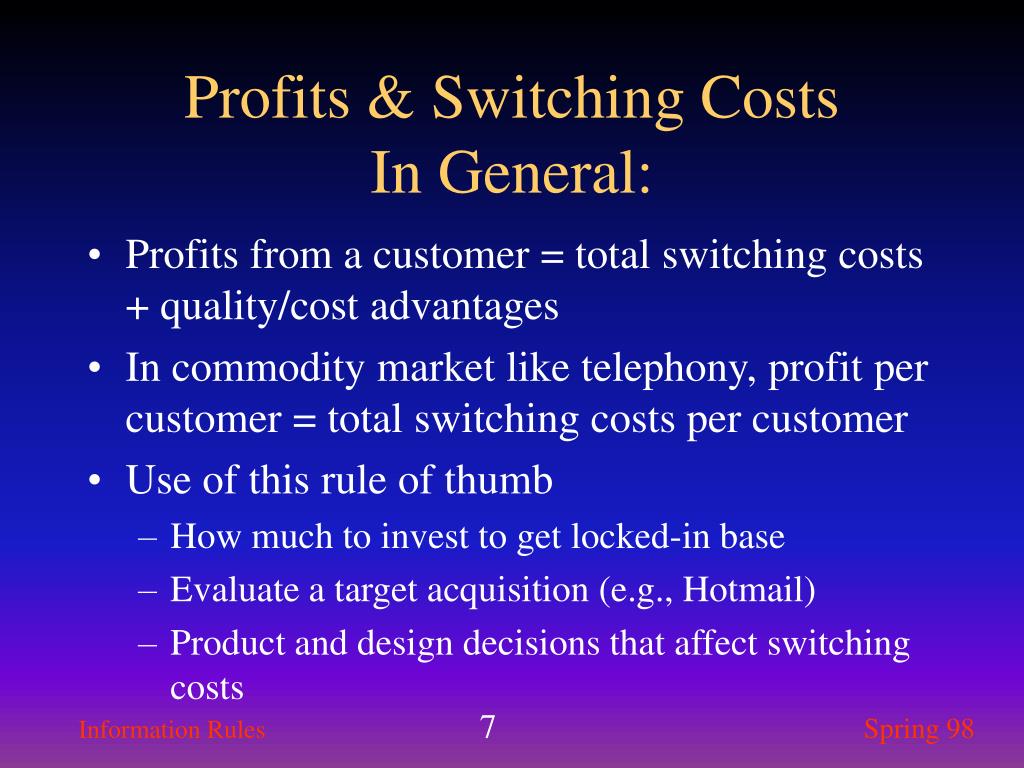 Profits & Switching Costs
In General:

• Profits from a customer = total switching costs + quality/cost advantages
• In commodity market like telephony, profit per customer = total switching costs per customer
• Use of this rule of thumb
– How much to invest to get locked-in base
– Evaluate a target acquisition (e.g., Hotmail)
– Product and design decisions that affect switching costs

Information Rules
7
Spring 98